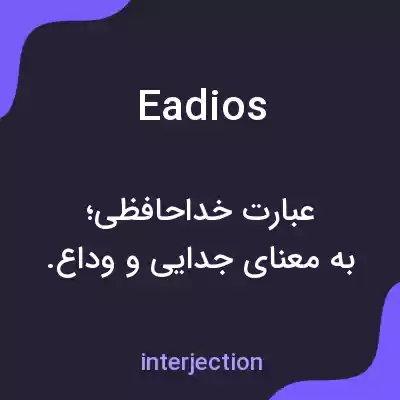 Eadios

عبارت خداحافظی؛
به معنای جدایی و وداع.

interjection